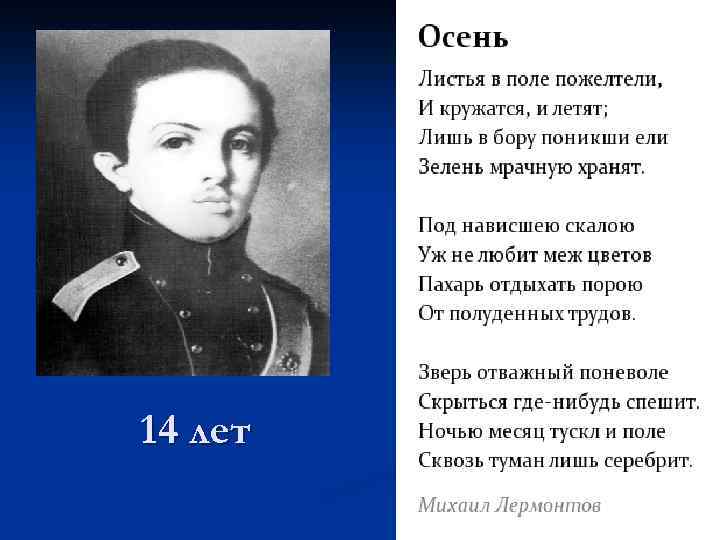 14 лет

Осень

Листья в поле пожелтели,
И кружатся, и летят;
Лишь в бору поникши ели
Зелень мрачную хранят.

Под нависшею скалою
Уж не любит меж цветов
Пахарь отдыхать порою
От полуденных трудов.

Зверь отважный поневоле
Скрыться где-нибудь спешит.
Ночью месяц тускл и поле
Сквозь туман лишь серебрит.

Михаил Лермонтов